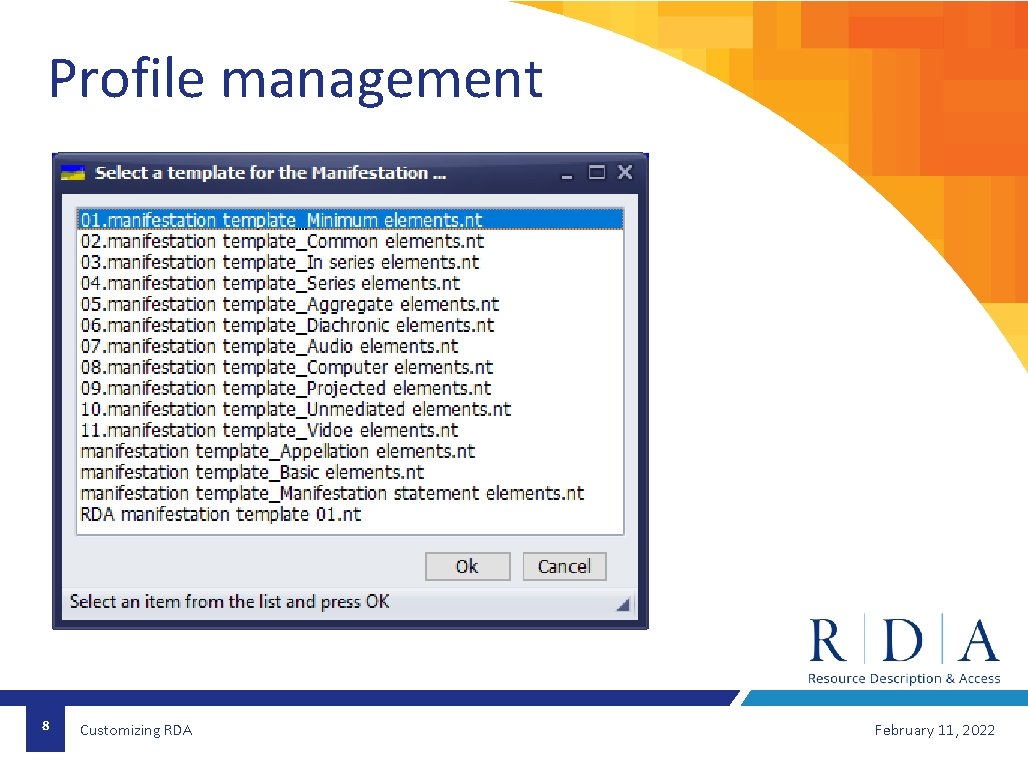 Profile management

Select a template for the Manifestation ...

01.manifestation template_Minimum elements.nt
02.manifestation template_Common elements.nt
03.manifestation template_In series elements.nt
04.manifestation template_Series elements.nt
05.manifestation template_Aggregate elements.nt
06.manifestation template_Diachronic elements.nt
07.manifestation template_Audio elements.nt
08.manifestation template_Computer elements.nt
09.manifestation template_Projected elements.nt
10.manifestation template_Unmediated elements.nt
11.manifestation template_Vidoe elements.nt
manifestation template_Appellation elements.nt
manifestation template_Basic elements.nt
manifestation template_Manifestation statement elements.nt
RDA manifestation template 01.nt

Ok
Cancel

Select an item from the list and press OK

R D A
Resource Description & Access

8
Customizing RDA
February 11, 2022